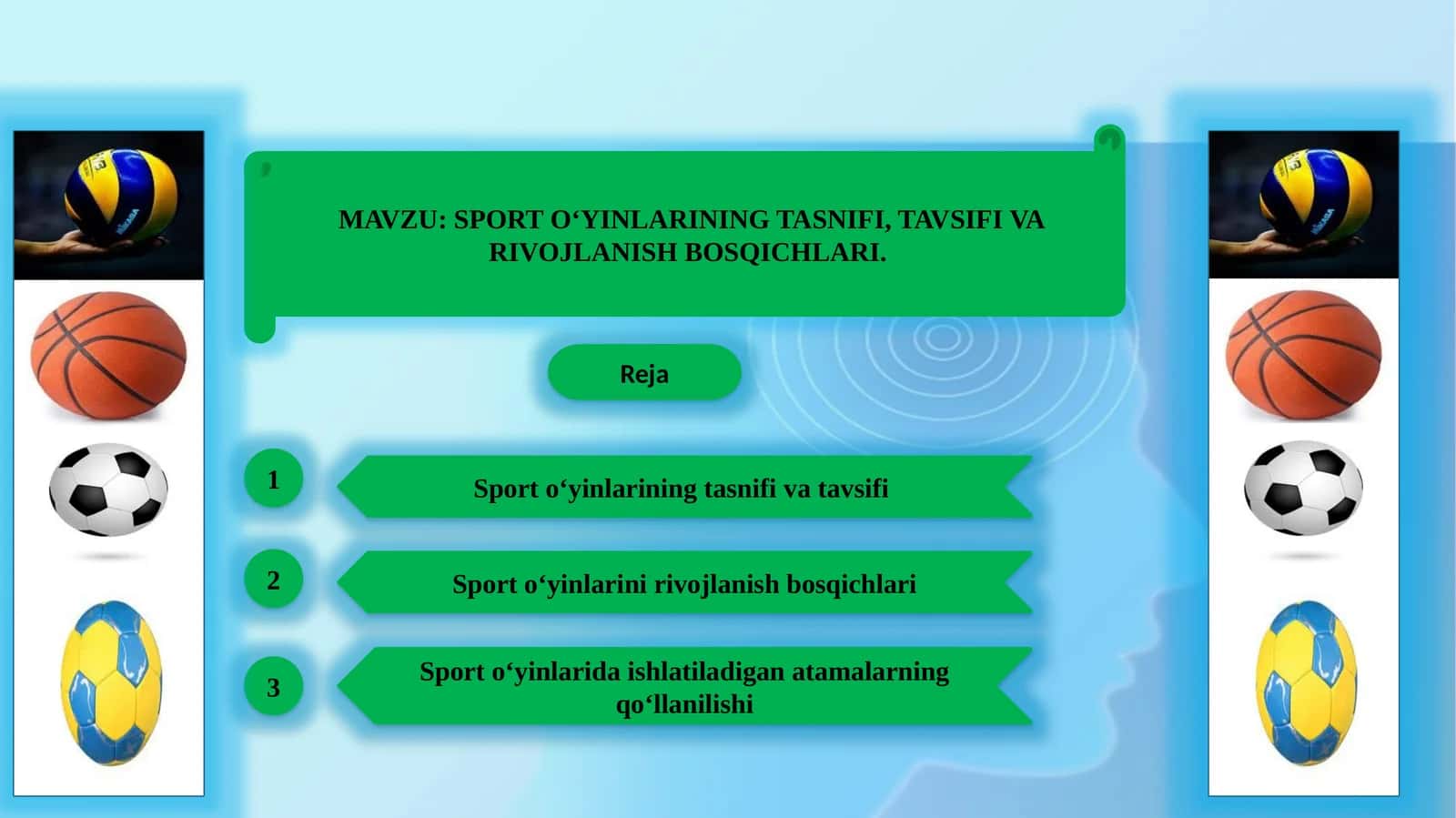 MAVZU: SPORT O‘YINLARINING TASNIFI, TAVSIFI VA RIVOJLANISH BOSQICHLARI.

Reja

1
Sport o‘yinlarining tasnifi va tavsifi

2
Sport o‘yinlarini rivojlanish bosqichlari

3
Sport o‘yinlarida ishlatiladigan atamalarning qo‘llanilishi